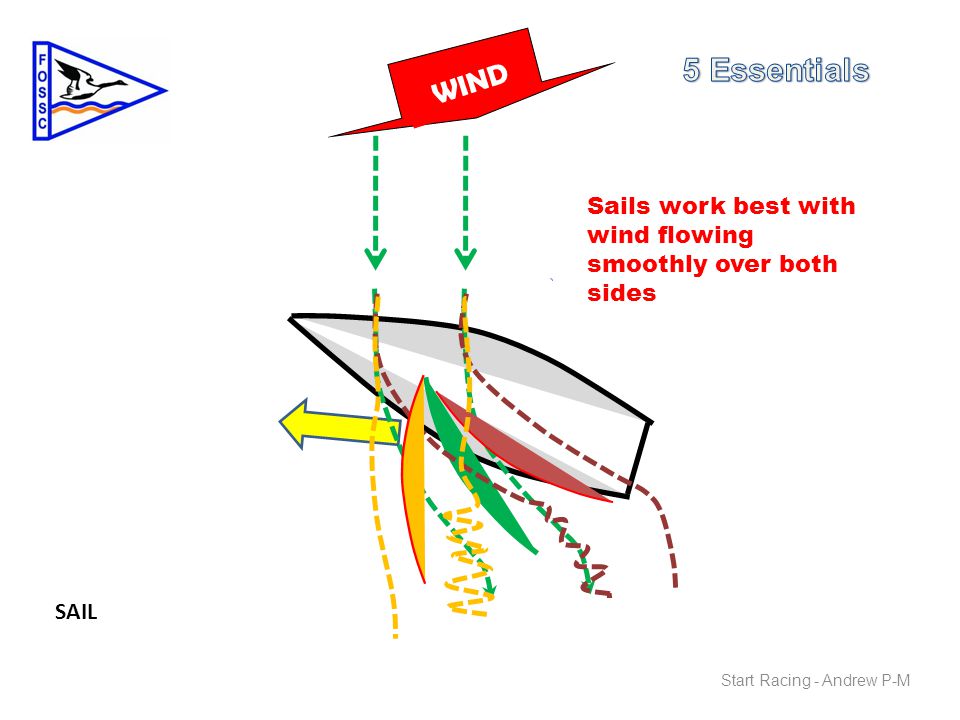 FOSSC

WIND

5 Essentials

Sails work best with wind flowing smoothly over both sides

SAIL

Start Racing - Andrew P-M